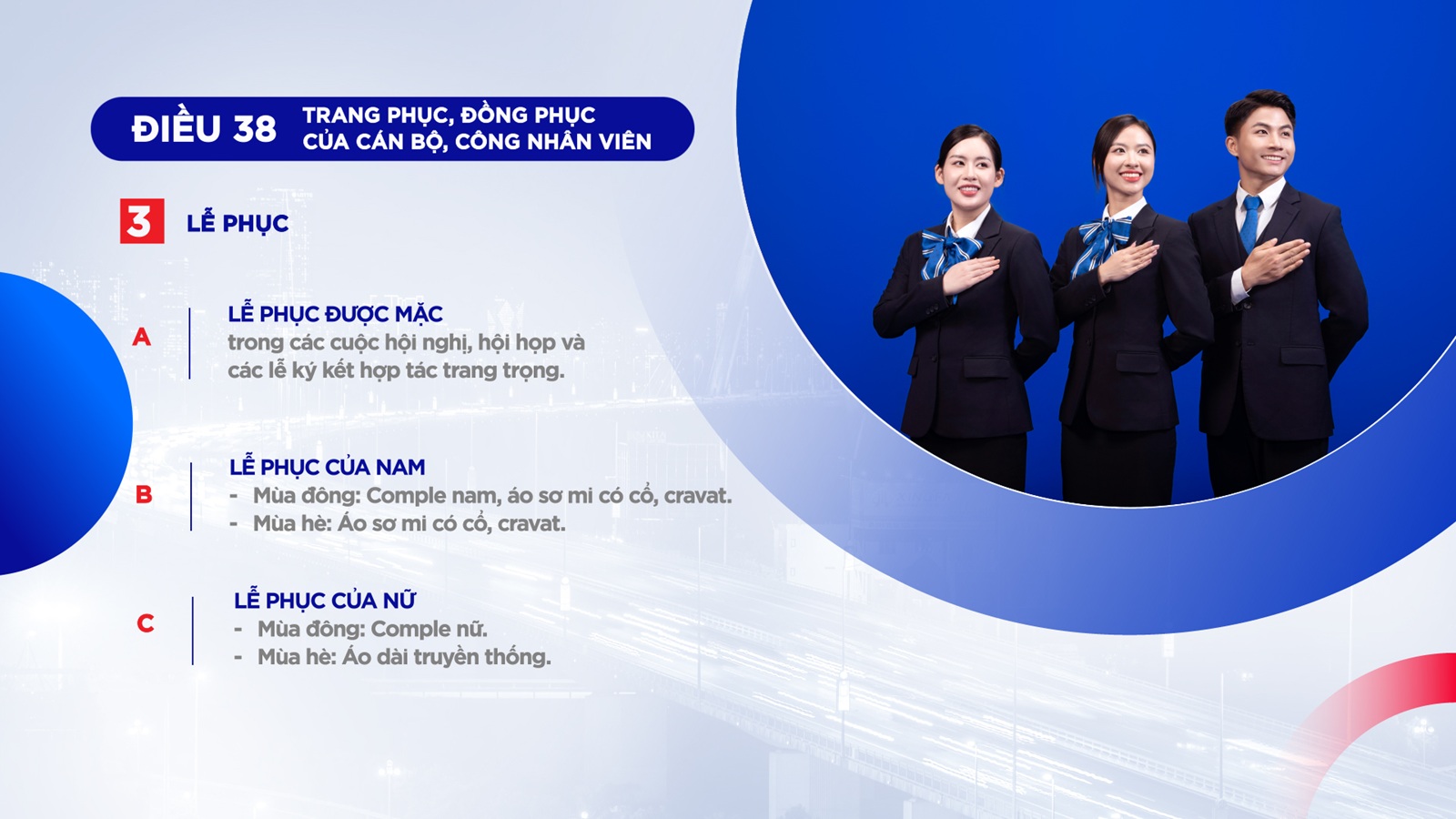 ĐIỀU 38 TRANG PHỤC, ĐỒNG PHỤC CỦA CÁN BỘ, CÔNG NHÂN VIÊN

3 LỄ PHỤC

A LỄ PHỤC ĐƯỢC MẶC
trong các cuộc hội nghị, hội họp và các lễ ký kết hợp tác trang trọng.

B LỄ PHỤC CỦA NAM
- Mùa đông: Comple nam, áo sơ mi có cổ, cravat.
- Mùa hè: Áo sơ mi có cổ, cravat.

C LỄ PHỤC CỦA NỮ
- Mùa đông: Comple nữ.
- Mùa hè: Áo dài truyền thống.